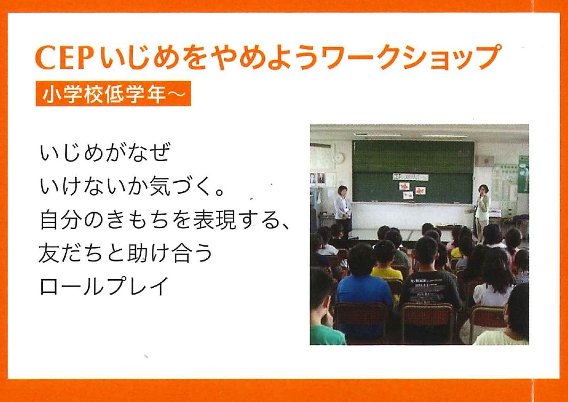 CEPいじめをやめようワークショップ

小学校低学年～

いじめがなぜ
いけないか気づく。
自分のきもちを表現する、
友だちと助け合う
ロールプレイ